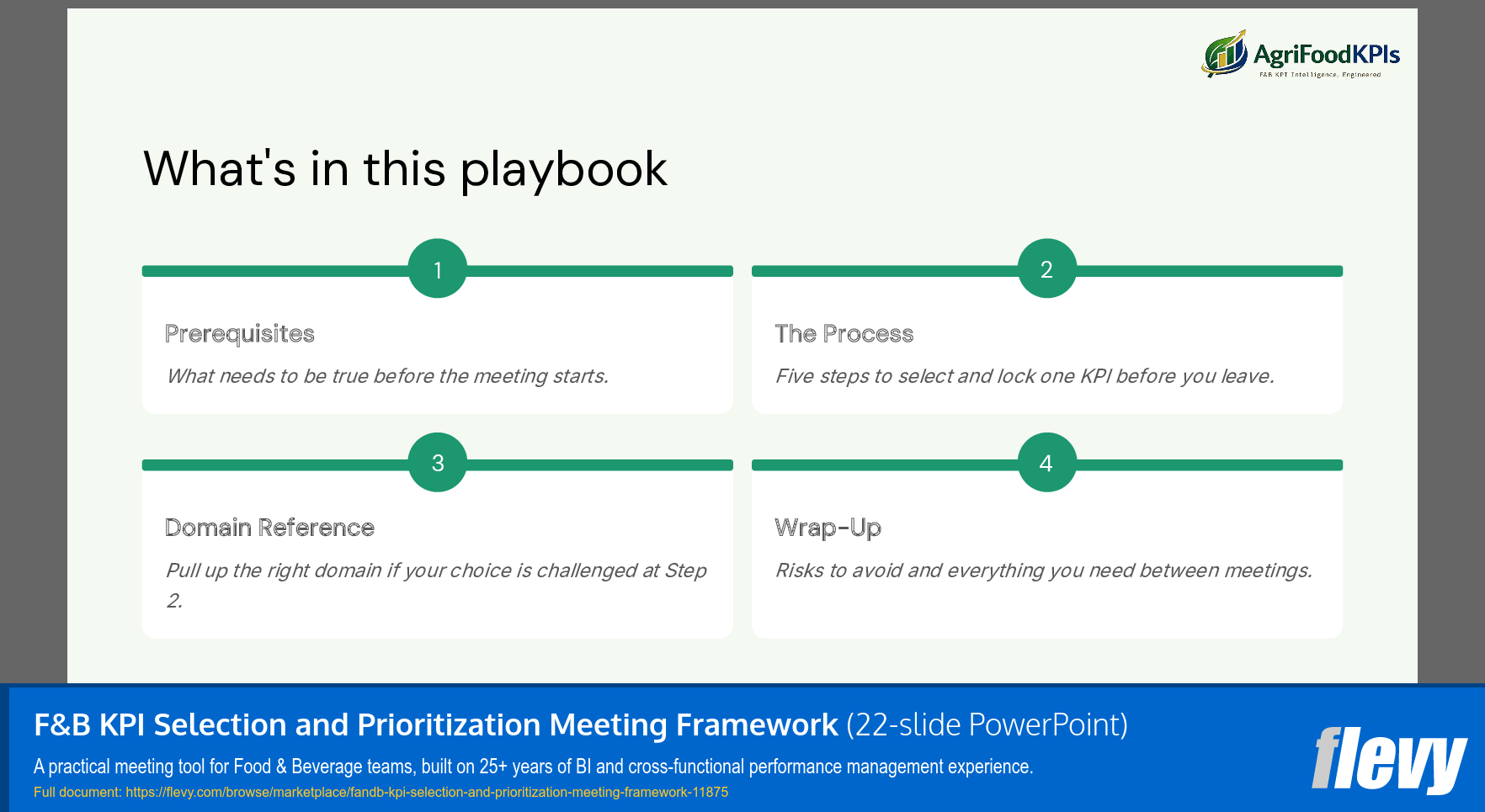 AgriFoodKPIs
F&B KPI Intelligence. Engineered

What's in this playbook

1

Prerequisites

What needs to be true before the meeting starts.

2

The Process

Five steps to select and lock one KPI before you leave.

3

Domain Reference

Pull up the right domain if your choice is challenged at Step 2.

4

Wrap-Up

Risks to avoid and everything you need between meetings.

F&B KPI Selection and Prioritization Meeting Framework (22-slide PowerPoint)

A practical meeting tool for Food & Beverage teams, built on 25+ years of BI and cross-functional performance management experience.

Full document: https://flevy.com/browse/marketplace/fandb-kpi-selection-and-prioritization-meeting-framework-11875

flevy